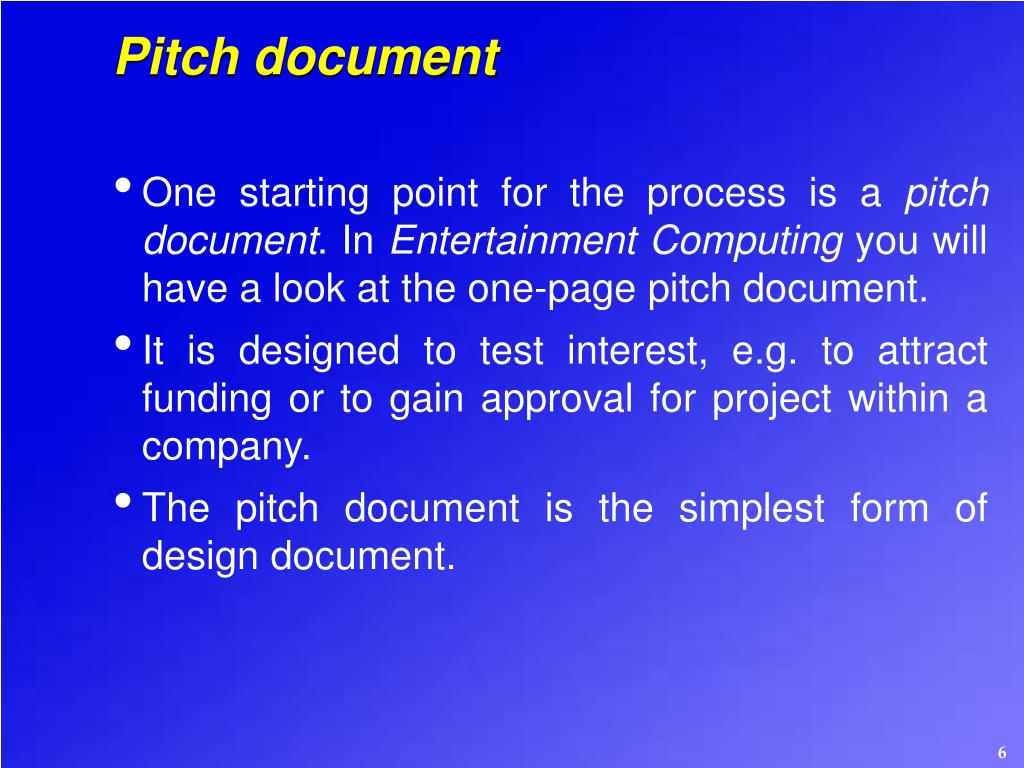 Pitch document

• One starting point for the process is a pitch document. In Entertainment Computing you will have a look at the one-page pitch document.

• It is designed to test interest, e.g. to attract funding or to gain approval for project within a company.

• The pitch document is the simplest form of design document.

6